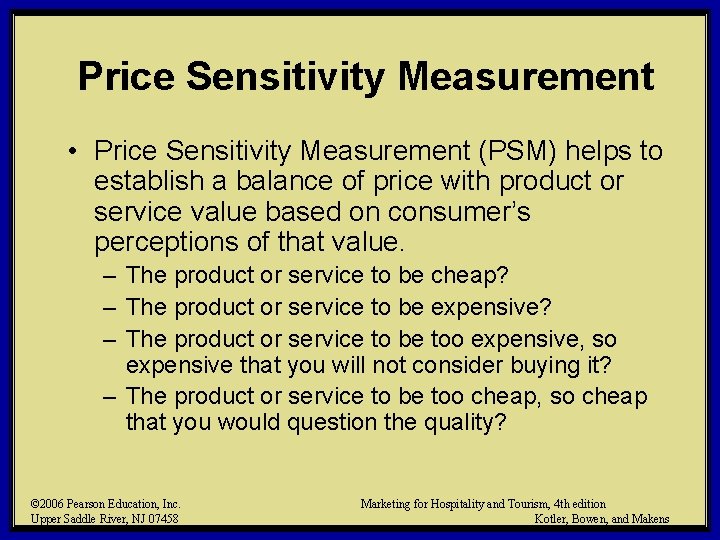 Price Sensitivity Measurement

• Price Sensitivity Measurement (PSM) helps to establish a balance of price with product or service value based on consumer's perceptions of that value.

– The product or service to be cheap?
– The product or service to be expensive?
– The product or service to be too expensive, so expensive that you will not consider buying it?
– The product or service to be too cheap, so cheap that you would question the quality?

©2006 Pearson Education, Inc.
Upper Saddle River, NJ 07458

Marketing for Hospitality and Tourism, 4th edition
Kotler, Bowen, and Makens